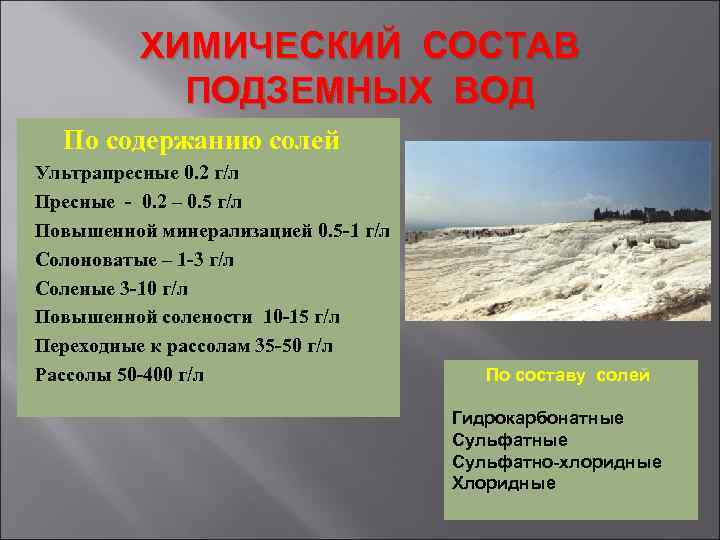 ХИМИЧЕСКИЙ СОСТАВ ПОДЗЕМНЫХ ВОД

По содержанию солей

Ультрапресные 0.2 г/л

Пресные - 0.2 – 0.5 г/л

Повышенной минерализацией 0.5-1 г/л

Солоноватые – 1-3 г/л

Соленые 3-10 г/л

Повышенной солености 10-15 г/л

Переходные к рассолам 35-50 г/л

Рассолы 50-400 г/л

По составу солей

Гидрокарбонатные
Сульфатные
Сульфатно-хлоридные
Хлоридные